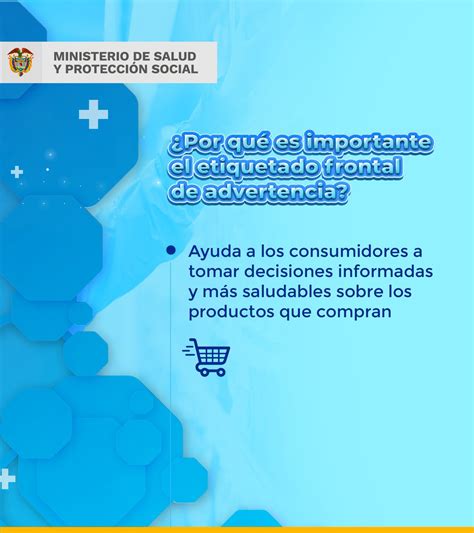 MINISTERIO DE SALUD
Y PROTECCIÓN SOCIAL

¿Por qué es importante el etiquetado frontal de advertencia?

• Ayuda a los consumidores a tomar decisiones informadas y más saludables sobre los productos que compran